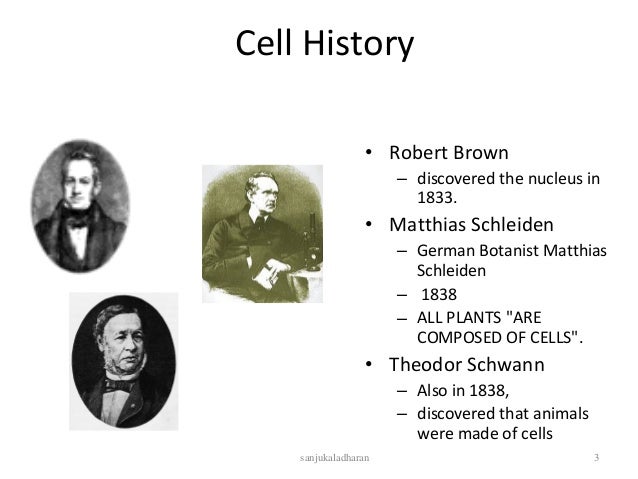 Cell History

• Robert Brown
  – discovered the nucleus in 1833.
• Matthias Schleiden
  – German Botanist Matthias Schleiden
  – 1838
  – ALL PLANTS "ARE COMPOSED OF CELLS".
• Theodor Schwann
  – Also in 1838,
  – discovered that animals were made of cells

sanjukaladharan

3